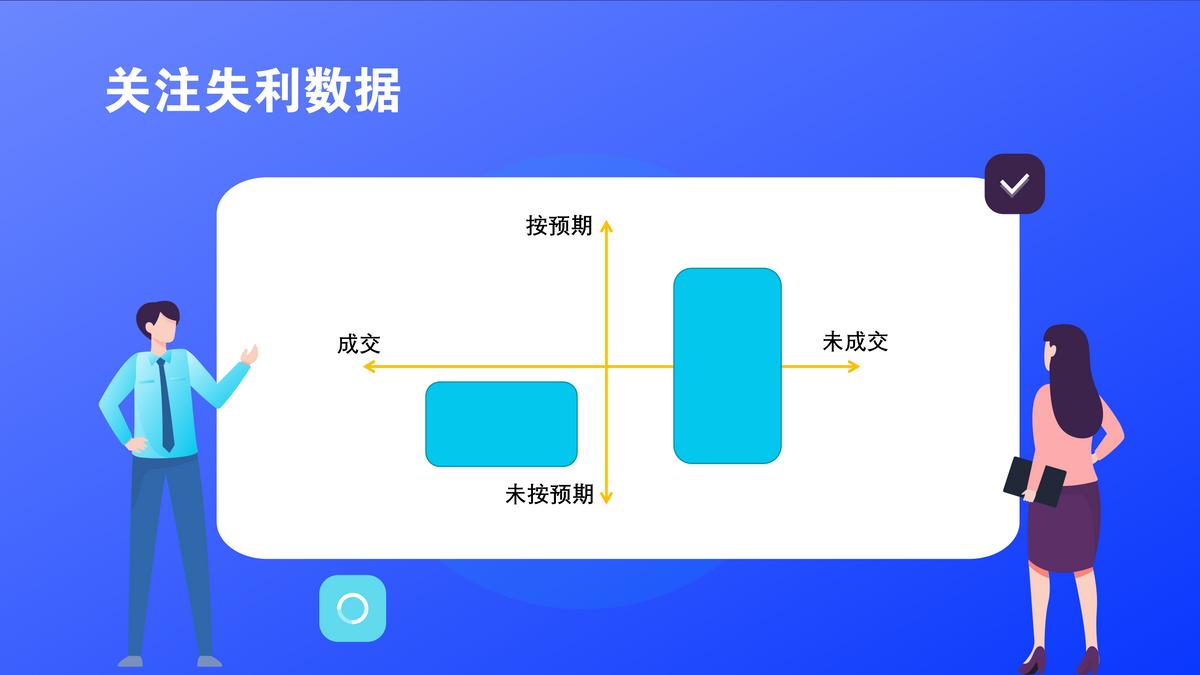 关注失利数据

按预期

成交

未成交

未按预期